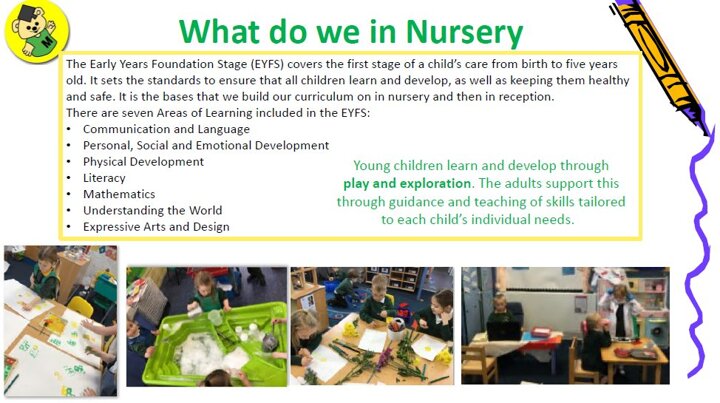 M

What do we in Nursery

The Early Years Foundation Stage (EYFS) covers the first stage of a child's care from birth to five years old. It sets the standards to ensure that all children learn and develop, as well as keeping them healthy and safe. It is the bases that we build our curriculum on in nursery and then in reception.
There are seven Areas of Learning included in the EYFS:
• Communication and Language
• Personal, Social and Emotional Development
• Physical Development
• Literacy
• Mathematics
• Understanding the World
• Expressive Arts and Design

Young children learn and develop through play and exploration. The adults support this through guidance and teaching of skills tailored to each child's individual needs.